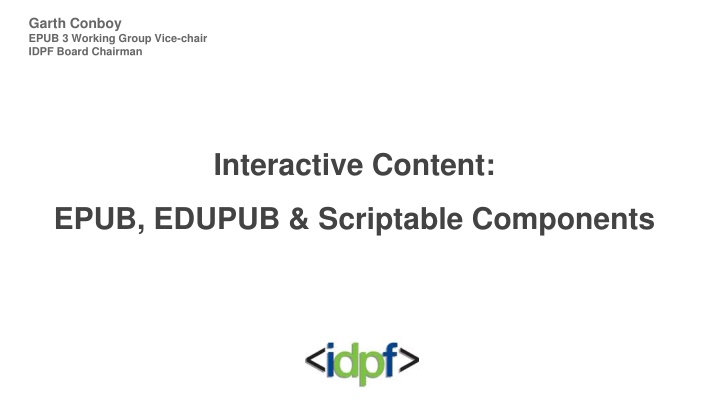 Garth Conboy
EPUB 3 Working Group Vice-chair
IDPF Board Chairman

Interactive Content:

EPUB, EDUPUB & Scriptable Components

<idpf>